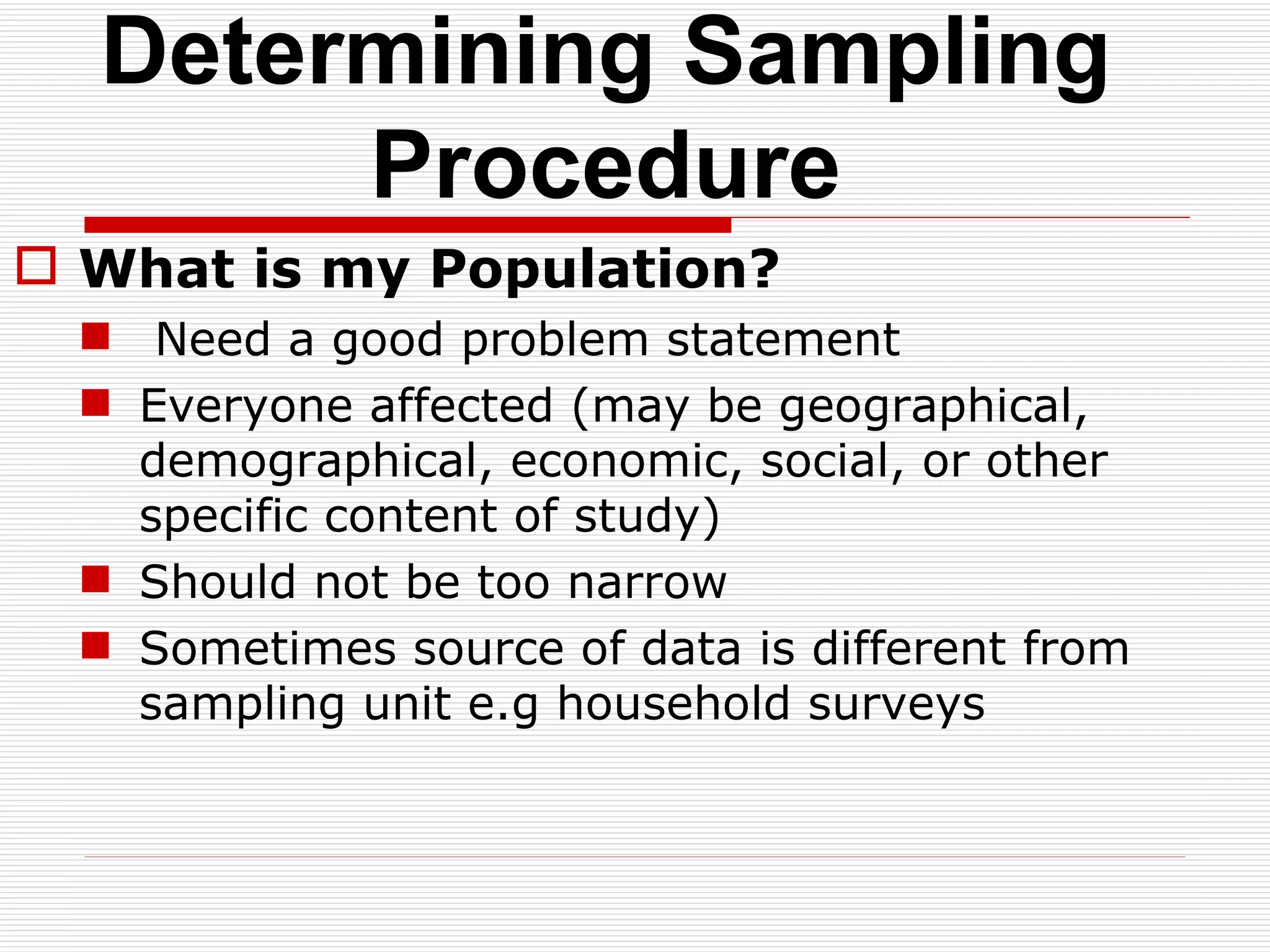 Determining Sampling Procedure

What is my Population?

Need a good problem statement

Everyone affected (may be geographical, demographical, economic, social, or other specific content of study)

Should not be too narrow

Sometimes source of data is different from sampling unit e.g household surveys